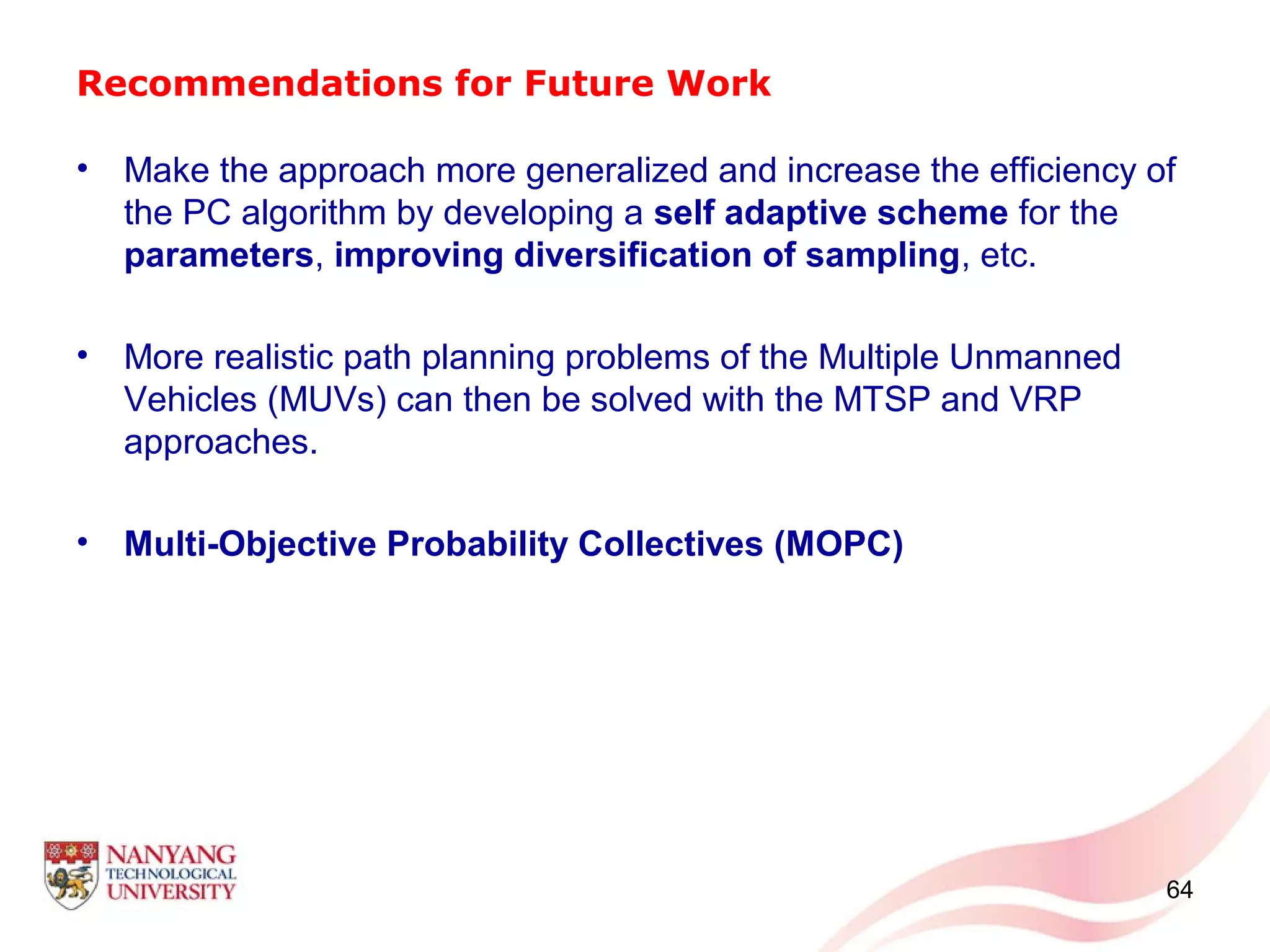 Recommendations for Future Work

• Make the approach more generalized and increase the efficiency of the PC algorithm by developing a self adaptive scheme for the parameters, improving diversification of sampling, etc.

• More realistic path planning problems of the Multiple Unmanned Vehicles (MUVs) can then be solved with the MTSP and VRP approaches.

• Multi-Objective Probability Collectives (MOPC)

NANYANG TECHNOLOGICAL UNIVERSITY

64